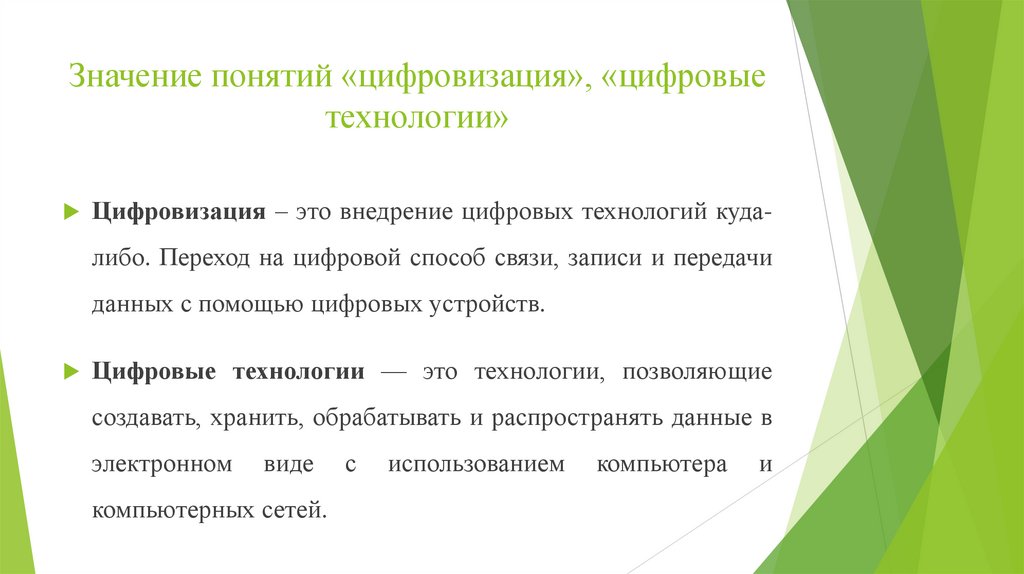 Значение понятий «цифровизация», «цифровые технологии»

Цифровизация – это внедрение цифровых технологий куда-либо. Переход на цифровой способ связи, записи и передачи данных с помощью цифровых устройств.

Цифровые технологии — это технологии, позволяющие создавать, хранить, обрабатывать и распространять данные в электронном виде с использованием компьютера и компьютерных сетей.